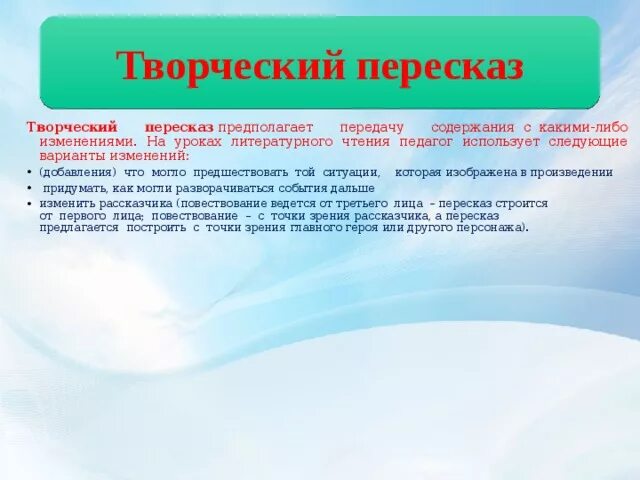 Творческий пересказ

Творческий пересказ предполагает передачу содержания с какими-либо изменениями. На уроках литературного чтения педагог использует следующие варианты изменений:

• (добавления) что могло предшествовать той ситуации, которая изображена в произведении
• придумать, как могли разворачиваться события дальше
• изменить рассказчика (повествование ведется от третьего лица – пересказ строится от первого лица; повествование – с точки зрения рассказчика, а пересказ предлагается построить с точки зрения главного героя или другого персонажа).